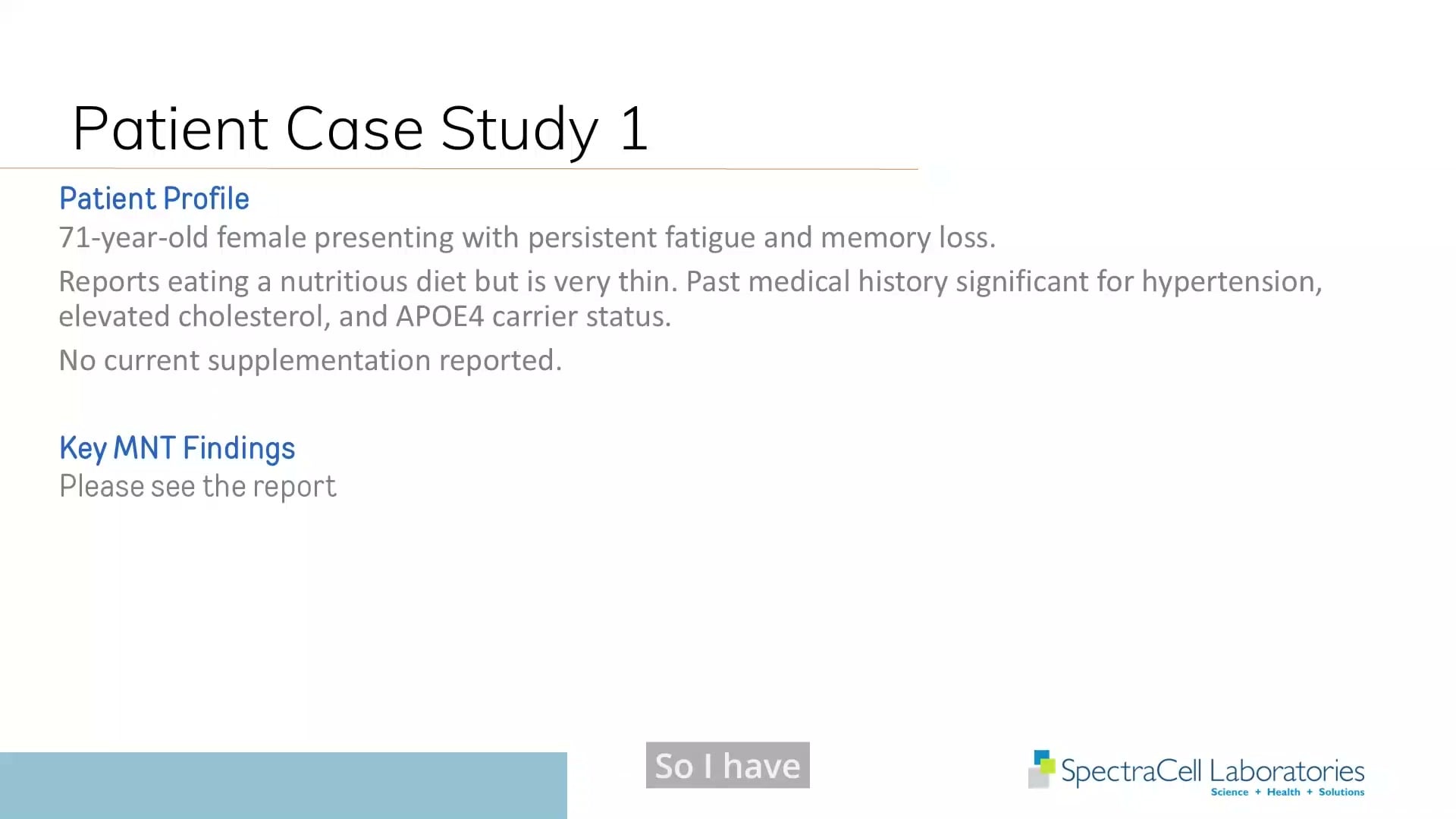 Patient Case Study 1

Patient Profile

71-year-old female presenting with persistent fatigue and memory loss.

Reports eating a nutritious diet but is very thin. Past medical history significant for hypertension, elevated cholesterol, and APOE4 carrier status.

No current supplementation reported.

Key MNT Findings

Please see the report

So I have

SpectraCell Laboratories
Science + Health + Solutions